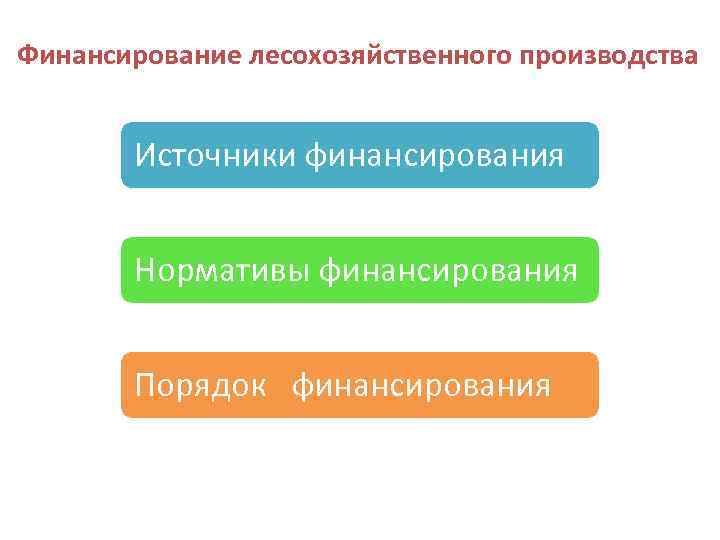 Финансирование лесохозяйственного производства

Источники финансирования

Нормативы финансирования

Порядок финансирования